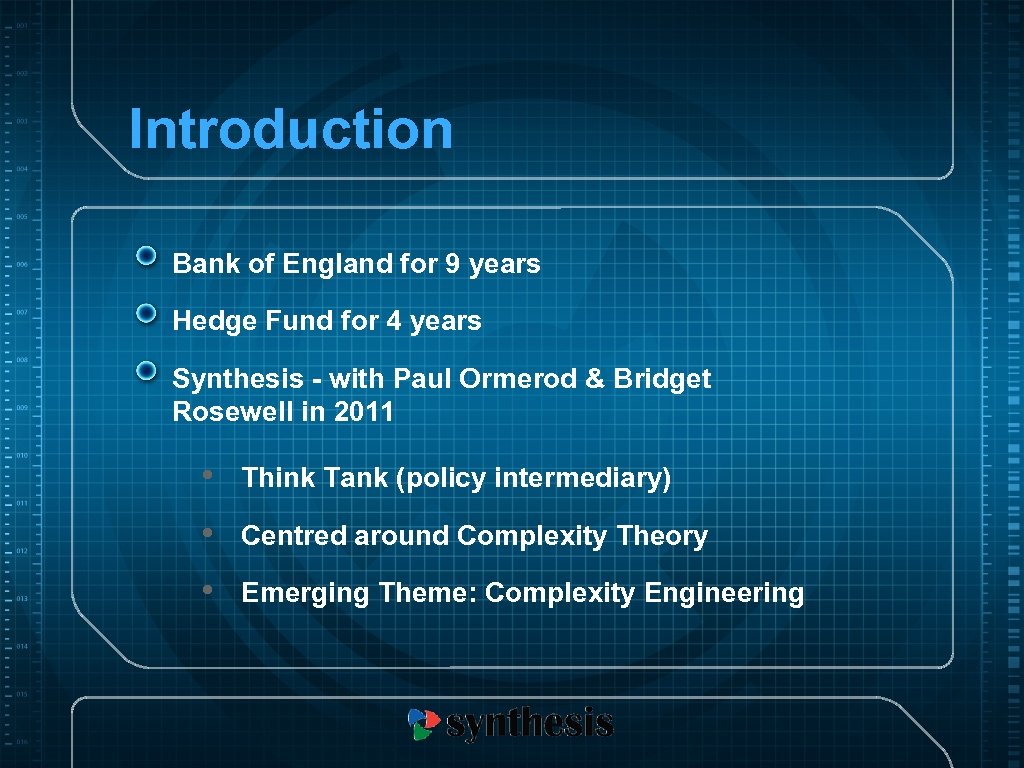 Introduction

Bank of England for 9 years

Hedge Fund for 4 years

Synthesis - with Paul Ormerod & Bridget Rosewell in 2011

• Think Tank (policy intermediary)

• Centred around Complexity Theory

• Emerging Theme: Complexity Engineering

synthesis